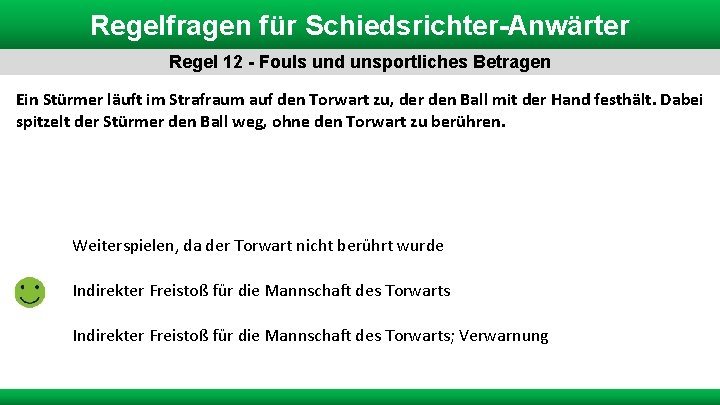 Regelfragen für Schiedsrichter-Anwärter

Regel 12 - Fouls und unsportliches Betragen

Ein Stürmer läuft im Strafraum auf den Torwart zu, der den Ball mit der Hand festhält. Dabei spitzelt der Stürmer den Ball weg, ohne den Torwart zu berühren.

Weiterspielen, da der Torwart nicht berührt wurde

Indirekter Freistoß für die Mannschaft des Torwarts

Indirekter Freistoß für die Mannschaft des Torwarts; Verwarnung